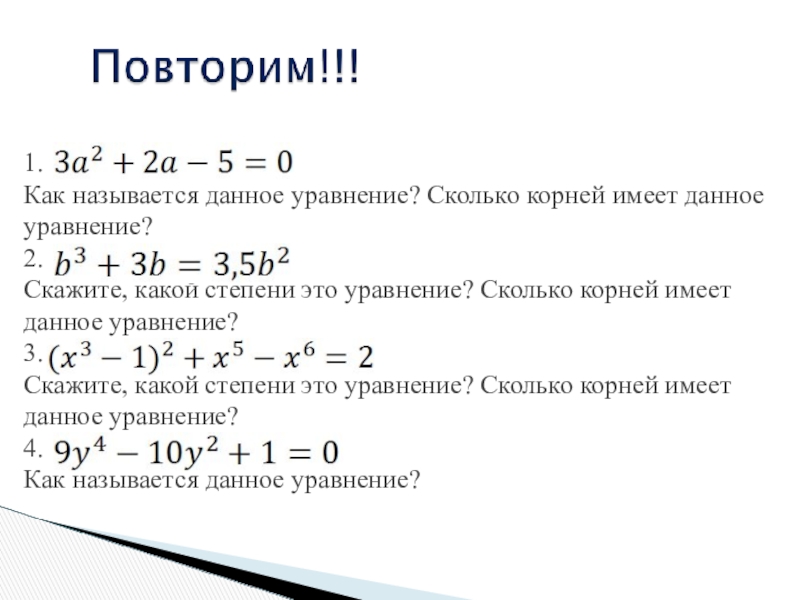 Повторим!!!

1. $3a^2 + 2a - 5 = 0$
Как называется данное уравнение? Сколько корней имеет данное уравнение?
2. $b^3 + 3b = 3{,}5b^2$
Скажите, какой степени это уравнение? Сколько корней имеет данное уравнение?
3. $(x^3 - 1)^2 + x^5 - x^6 = 2$
Скажите, какой степени это уравнение? Сколько корней имеет данное уравнение?
4. $9y^4 - 10y^2 + 1 = 0$
Как называется данное уравнение?